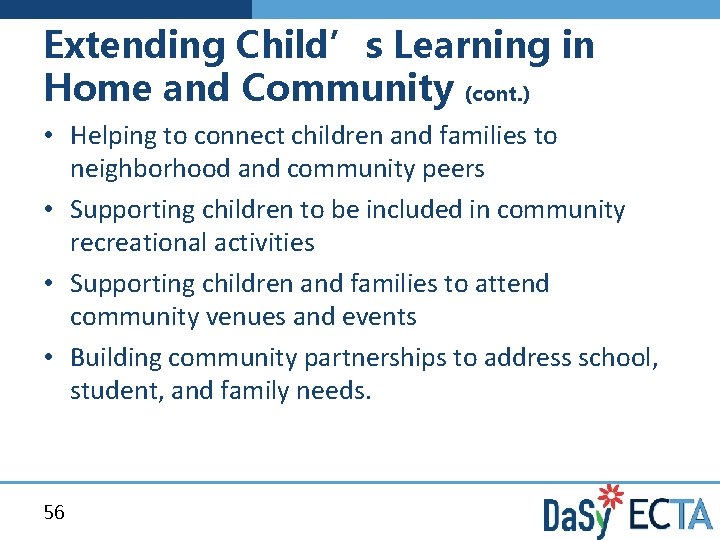 Extending Child’s Learning in Home and Community (cont.)

• Helping to connect children and families to neighborhood and community peers
• Supporting children to be included in community recreational activities
• Supporting children and families to attend community venues and events
• Building community partnerships to address school, student, and family needs.

56

DaSy ECTA